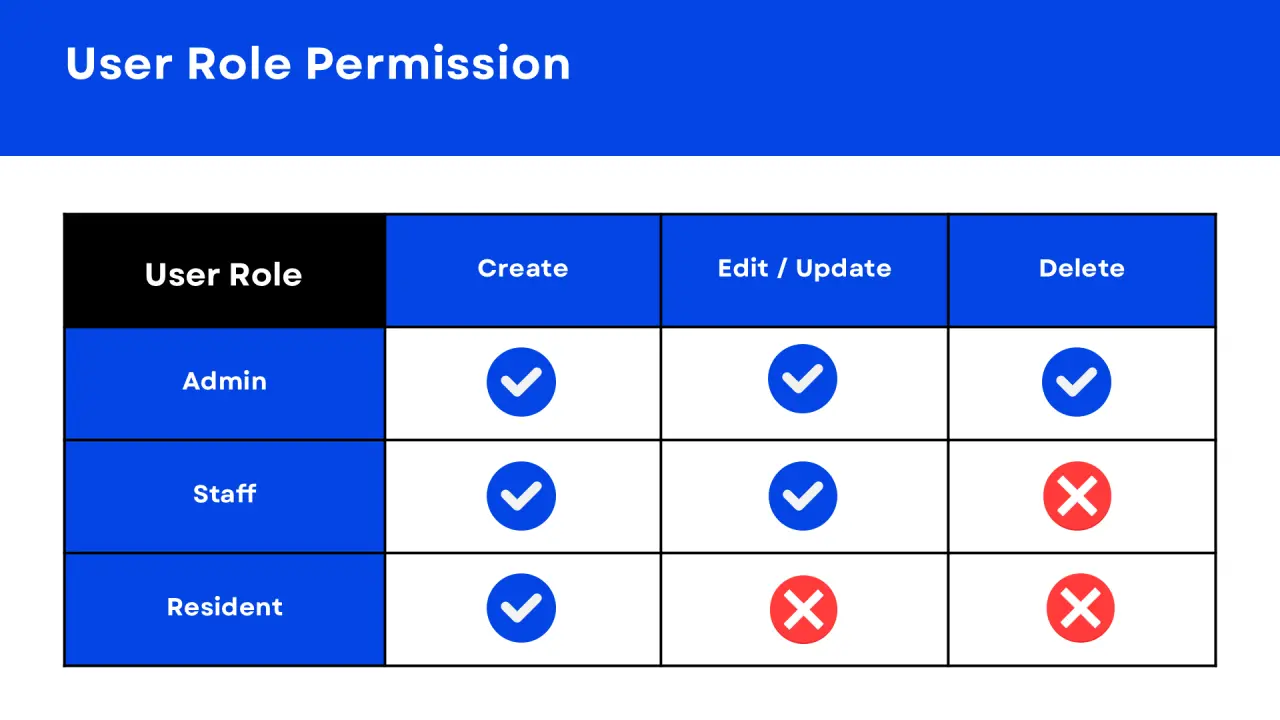 User Role Permission

| User Role | Create | Edit / Update | Delete |
|---|---|---|---|
| Admin | ✓ | ✓ | ✓ |
| Staff | ✓ | ✓ | ✗ |
| Resident | ✓ | ✗ | ✗ |